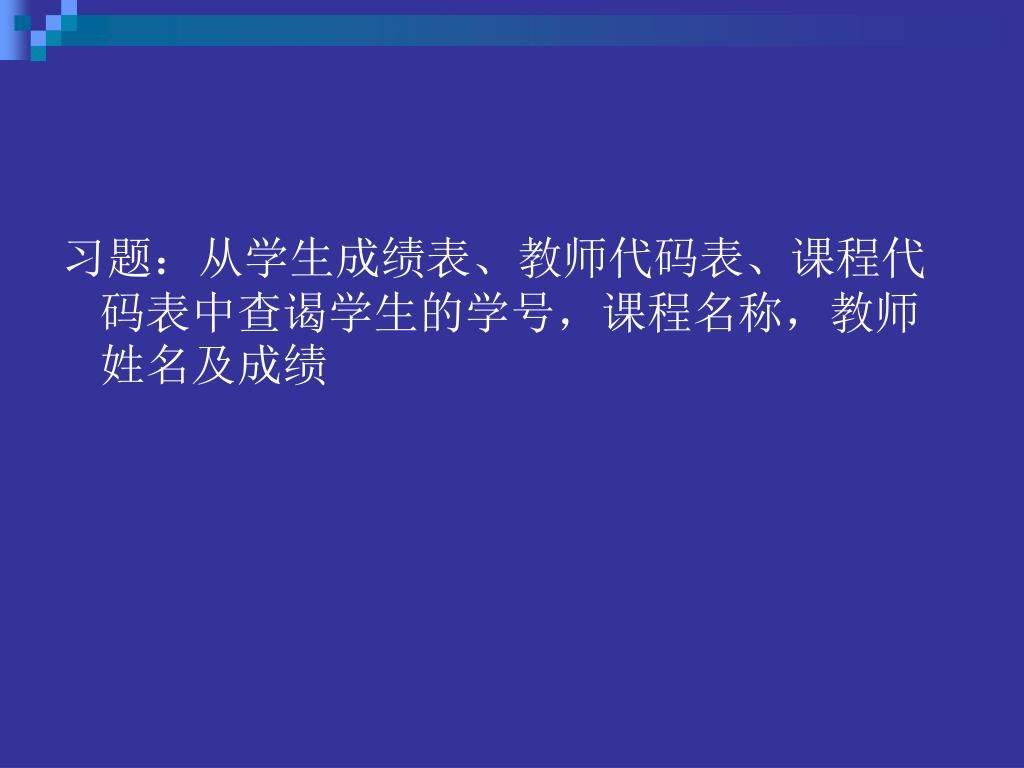 习题：从学生成绩表、教师代码表、课程代码表中查谒学生的学号，课程名称，教师姓名及成绩